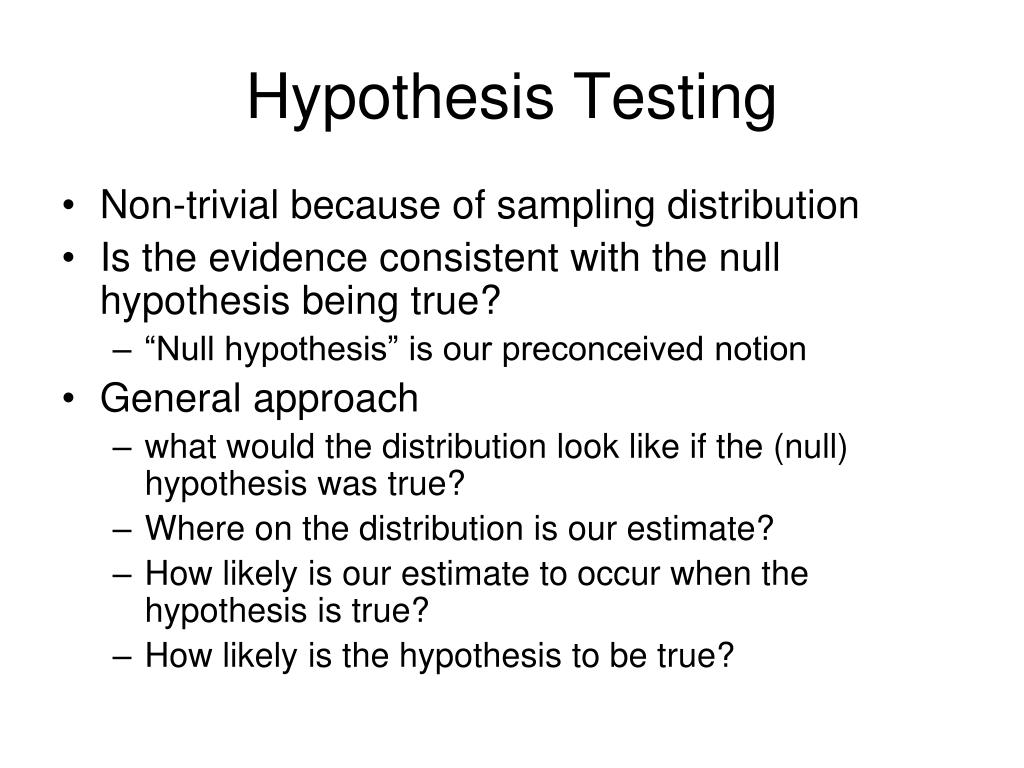 Hypothesis Testing

• Non-trivial because of sampling distribution
• Is the evidence consistent with the null hypothesis being true?
– “Null hypothesis” is our preconceived notion
• General approach
– what would the distribution look like if the (null) hypothesis was true?
– Where on the distribution is our estimate?
– How likely is our estimate to occur when the hypothesis is true?
– How likely is the hypothesis to be true?